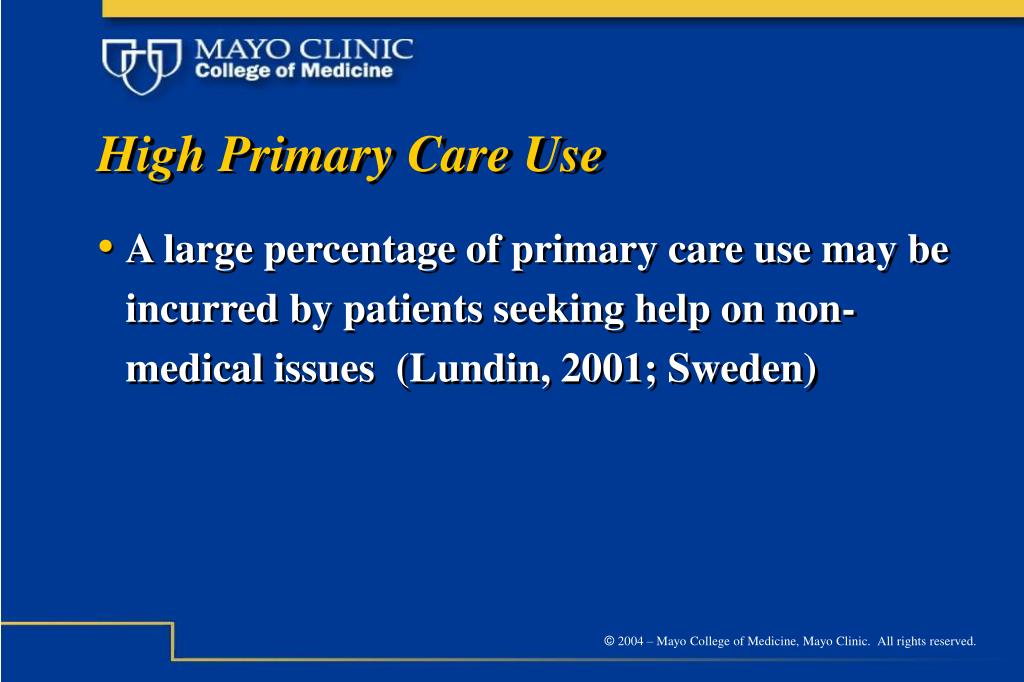 MAYO CLINIC
College of Medicine

High Primary Care Use

• A large percentage of primary care use may be incurred by patients seeking help on non-medical issues (Lundin, 2001; Sweden)

© 2004 – Mayo College of Medicine, Mayo Clinic. All rights reserved.